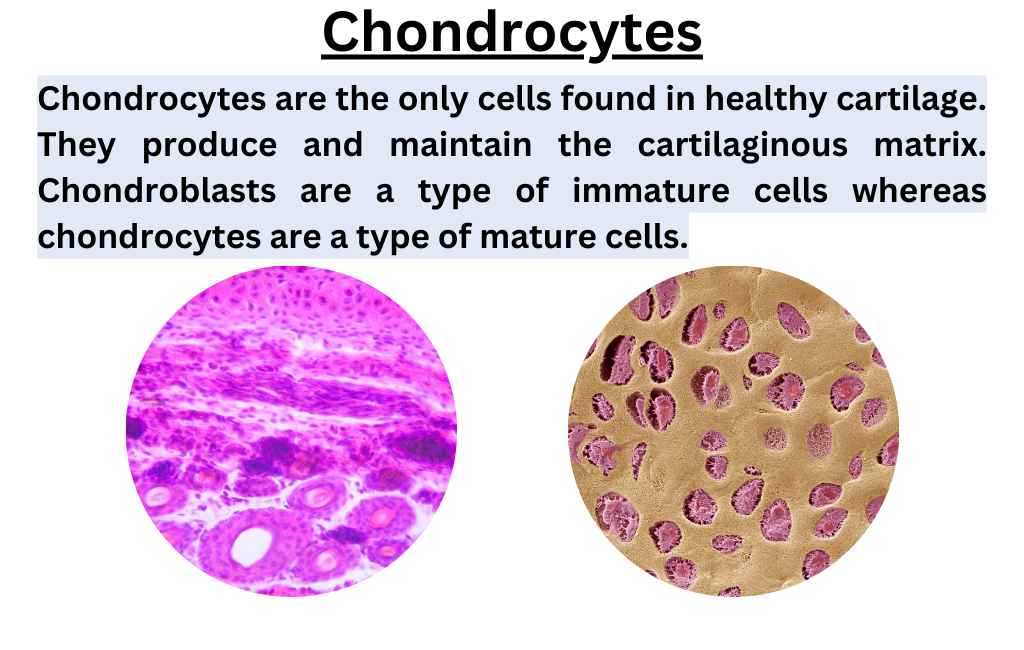 Chondrocytes

Chondrocytes are the only cells found in healthy cartilage. They produce and maintain the cartilaginous matrix. Chondroblasts are a type of immature cells whereas chondrocytes are a type of mature cells.